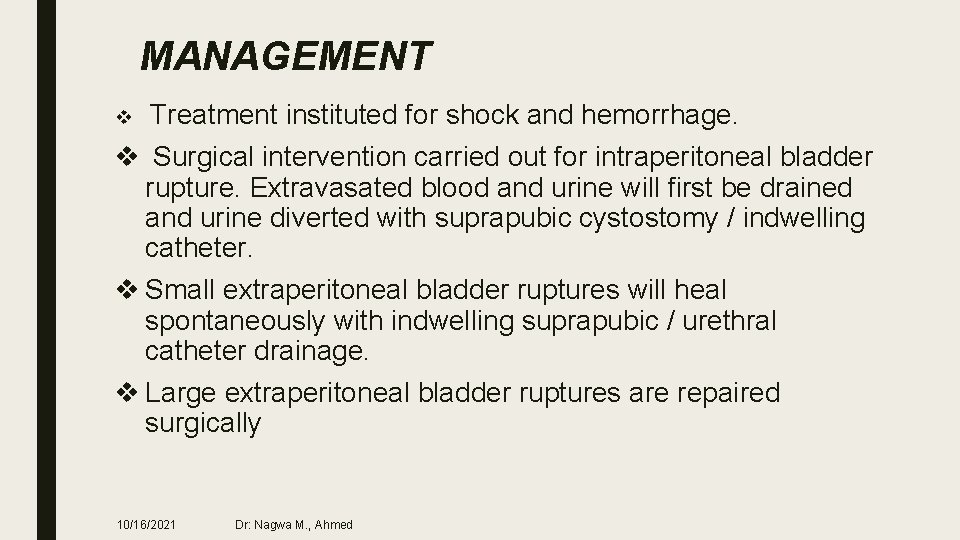 MANAGEMENT

❖ Treatment instituted for shock and hemorrhage.

❖ Surgical intervention carried out for intraperitoneal bladder rupture. Extravasated blood and urine will first be drained and urine diverted with suprapubic cystostomy / indwelling catheter.

❖ Small extraperitoneal bladder ruptures will heal spontaneously with indwelling suprapubic / urethral catheter drainage.

❖ Large extraperitoneal bladder ruptures are repaired surgically

10/16/2021 Dr: Nagwa M., Ahmed